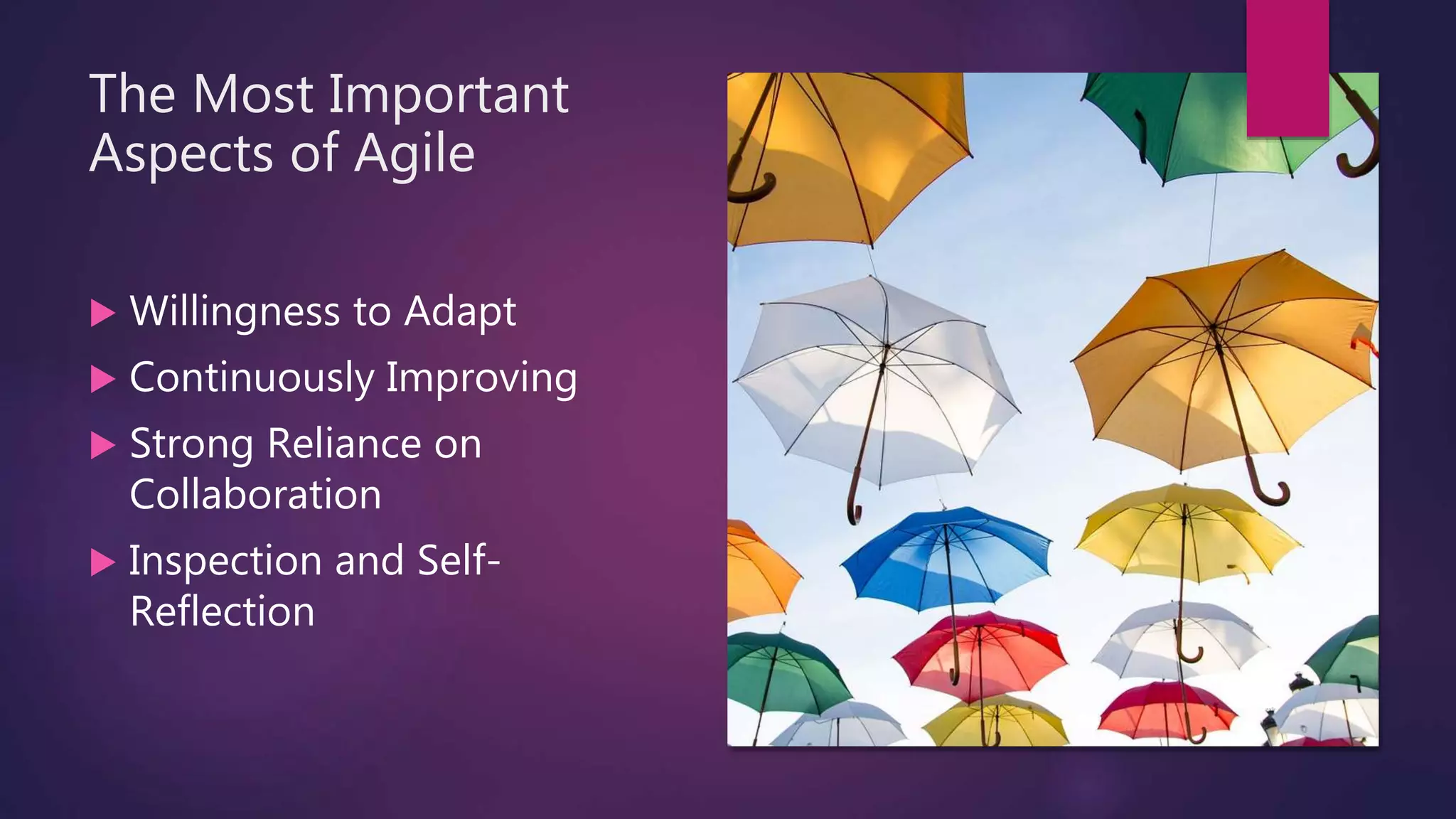 The Most Important Aspects of Agile

▶ Willingness to Adapt
▶ Continuously Improving
▶ Strong Reliance on Collaboration
▶ Inspection and Self-Reflection